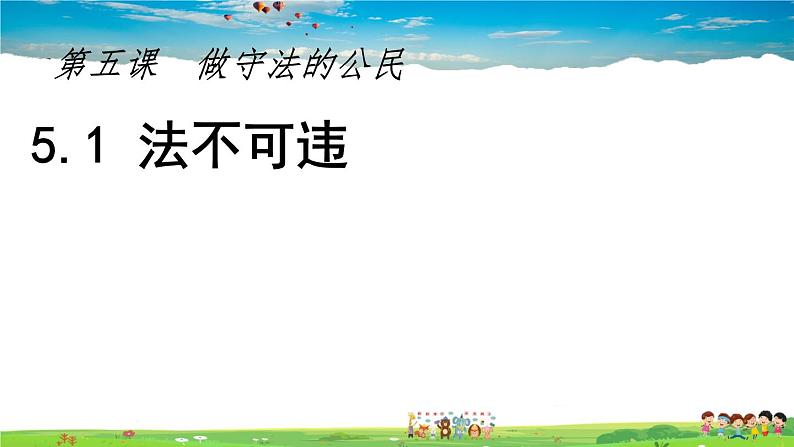 第五课　做守法的公民

5.1 法不可违